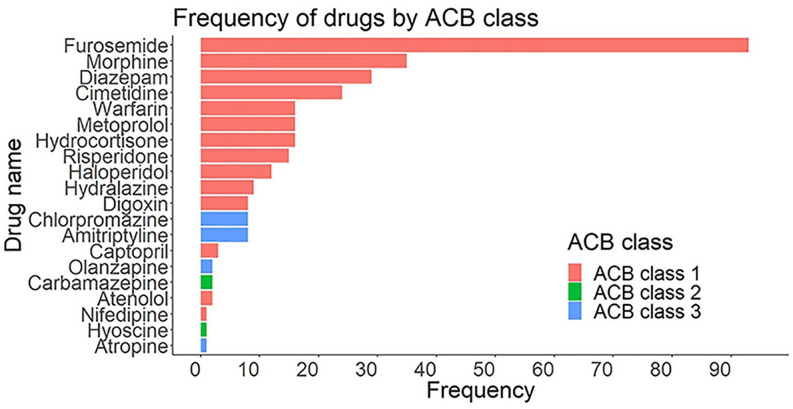 Frequency of drugs by ACB class

Drug name

Furosemide
Morphine
Diazepam
Cimetidine
Warfarin
Metoprolol
Hydrocortisone
Risperidone
Haloperidol
Hydralazine
Digoxin
Chlorpromazine
Amitriptyline
Captopril
Olanzapine
Carbamazepine
Atenolol
Nifedipine
Hyoscine
Atropine

0 10 20 30 40 50 60 70 80 90

Frequency

ACB class
ACB class 1
ACB class 2
ACB class 3